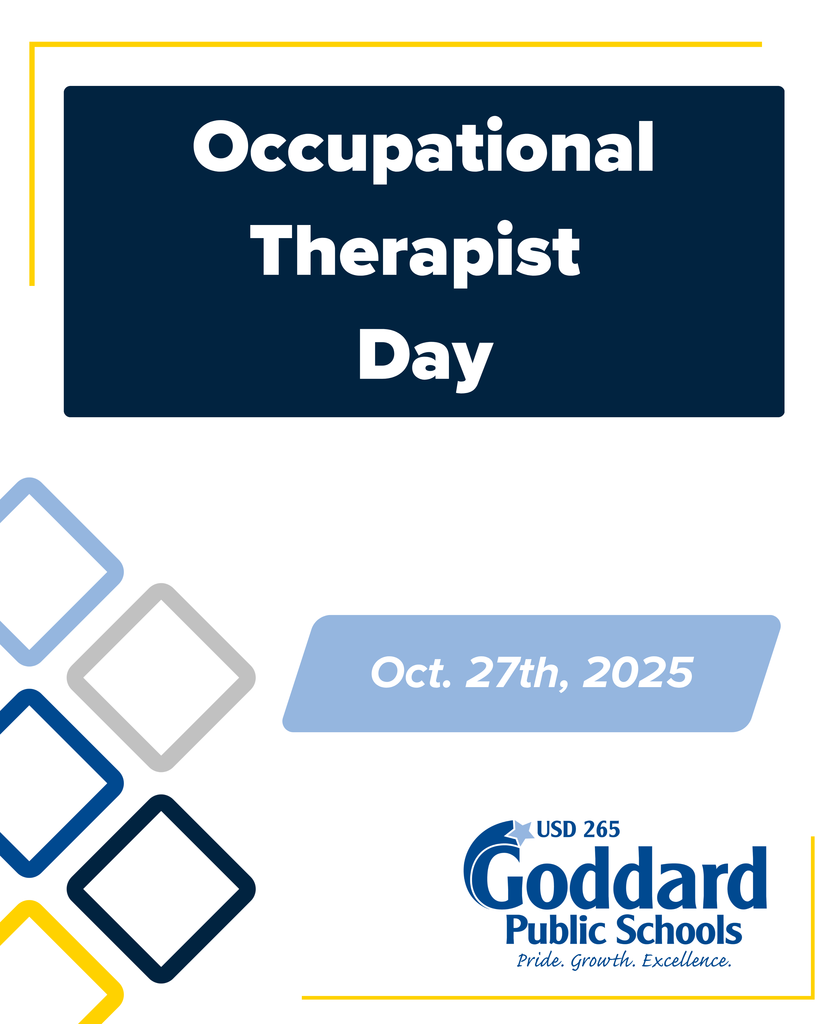 Occupational Therapist Day

Oct. 27th, 2025

USD 265
Goddard
Public Schools
Pride. Growth. Excellence.